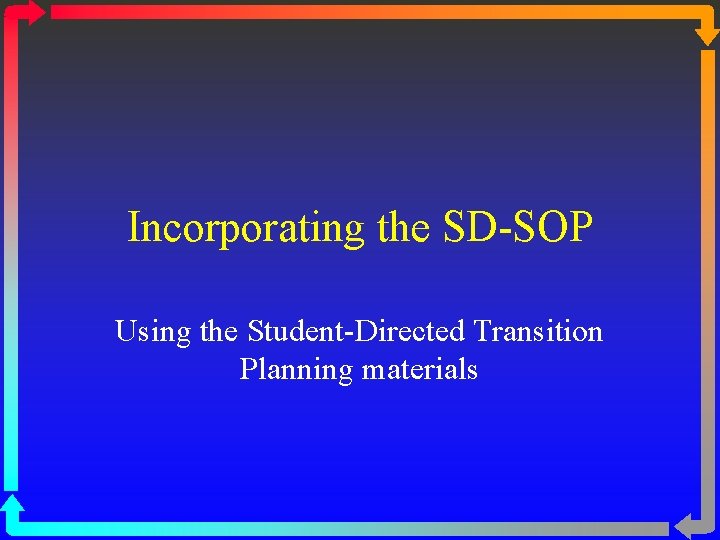 Incorporating the SD-SOP

Using the Student-Directed Transition Planning materials